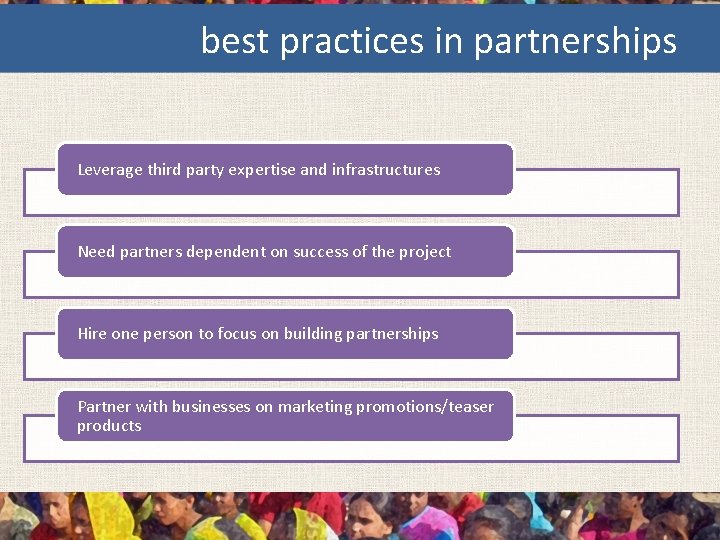 best practices in partnerships

Leverage third party expertise and infrastructures

Need partners dependent on success of the project

Hire one person to focus on building partnerships

Partner with businesses on marketing promotions/teaser products